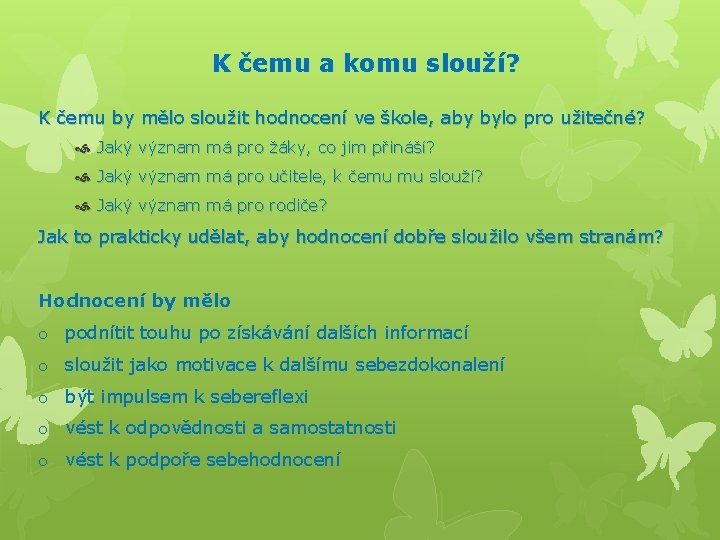 K čemu a komu slouží?

K čemu by mělo sloužit hodnocení ve škole, aby bylo pro užitečné?

Jaký význam má pro žáky, co jim přináší?

Jaký význam má pro učitele, k čemu mu slouží?

Jaký význam má pro rodiče?

Jak to prakticky udělat, aby hodnocení dobře sloužilo všem stranám?

Hodnocení by mělo

o podnítit touhu po získávání dalších informací

o sloužit jako motivace k dalšímu sebezdokonalení

o být impulsem k sebereflexi

o vést k odpovědnosti a samostatnosti

o vést k podpoře sebehodnocení